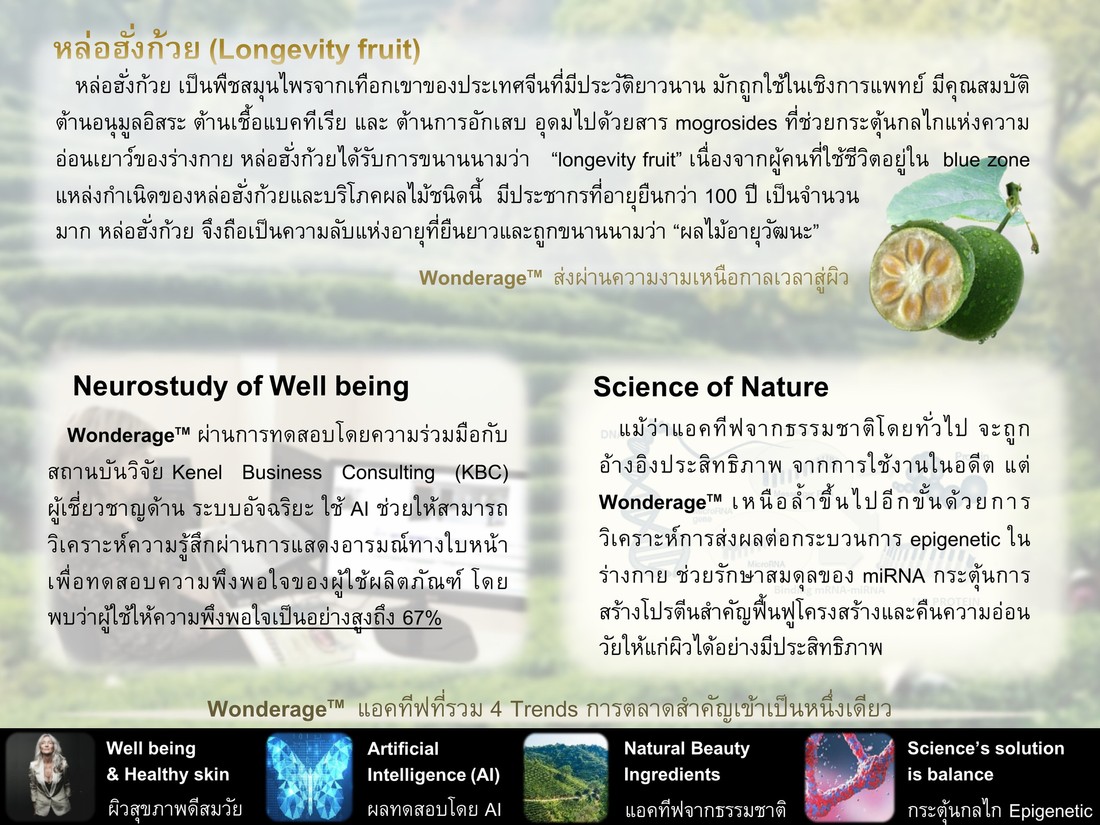 หล่อฮั่งก้วย (Longevity fruit)

หล่อฮั่งก้วย เป็นพืชสมุนไพรจากเทือกเขาของประเทศจีนที่มีประวัติยาวนาน มักถูกใช้ในเชิงการแพทย์ มีคุณสมบัติต้านอนุมูลอิสระ ต้านเชื้อแบคทีเรีย และ ต้านการอักเสบ อุดมไปด้วยสาร mogrosides ที่ช่วยกระตุ้นกลไกแห่งความอ่อนเยาว์ของร่างกาย หล่อฮั่งก้วยได้รับการขนานนามว่า "longevity fruit" เนื่องจากผู้คนที่ใช้ชีวิตอยู่ใน blue zone แหล่งกำเนิดของหล่อฮั่งก้วยและบริโภคผลไม้ชนิดนี้ มีประชากรที่อายุยืนกว่า 100 ปี เป็นจำนวนมาก หล่อฮั่งก้วย จึงถือเป็นความลับแห่งอายุที่ยืนยาวและถูกขนานนามว่า "ผลไม้อายุวัฒนะ"

Wonderage™ ส่งผ่านความงามเหนือกาลเวลาสู่ผิว

Neurostudy of Well being

Wonderage™ ผ่านการทดสอบโดยความร่วมมือกับสถานบันวิจัย Kenel Business Consulting (KBC) ผู้เชี่ยวชาญด้าน ระบบอัจฉริยะ ใช้ AI ช่วยให้สามารถวิเคราะห์ความรู้สึกผ่านการแสดงอารมณ์ทางใบหน้า เพื่อทดสอบความพึงพอใจของผู้ใช้ผลิตภัณฑ์ โดยพบว่าผู้ใช้ให้ความพึงพอใจเป็นอย่างสูงถึง 67%

Science of Nature

แม้ว่าแอคทีฟจากธรรมชาติโดยทั่วไป จะถูกอ้างอิงประสิทธิภาพ จากการใช้งานในอดีต แต่ Wonderage™ เหนือล้ำขึ้นไปอีกขั้นด้วยการวิเคราะห์การส่งผลต่อกระบวนการ epigenetic ในร่างกาย ช่วยรักษาสมดุลของ miRNA กระตุ้นการสร้างโปรตีนสำคัญฟื้นฟูโครงสร้างและคืนความอ่อนวัยให้แก่ผิวได้อย่างมีประสิทธิภาพ

Wonderage™ แอคทีฟที่รวม 4 Trends การตลาดสำคัญเข้าเป็นหนึ่งเดียว

Well being & Healthy skin
ผิวสุขภาพดีสมวัย

Artificial Intelligence (AI)
ผลทดสอบโดย AI

Natural Beauty Ingredients
แอคทีฟจากธรรมชาติ

Science's solution is balance
กระตุ้นกลไก Epigenetic